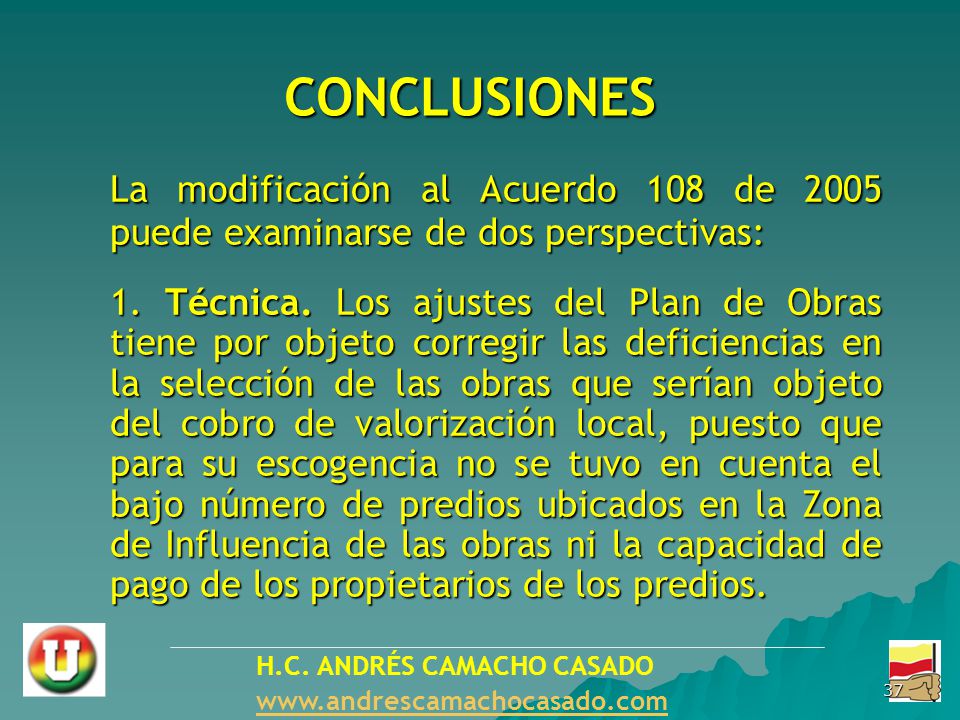 CONCLUSIONES

La modificación al Acuerdo 108 de 2005 puede examinarse de dos perspectivas:

1. Técnica. Los ajustes del Plan de Obras tiene por objeto corregir las deficiencias en la selección de las obras que serían objeto del cobro de valorización local, puesto que para su escogencia no se tuvo en cuenta el bajo número de predios ubicados en la Zona de Influencia de las obras ni la capacidad de pago de los propietarios de los predios.

U

H.C. ANDRÉS CAMACHO CASADO
www.andrescamachocasado.com

37